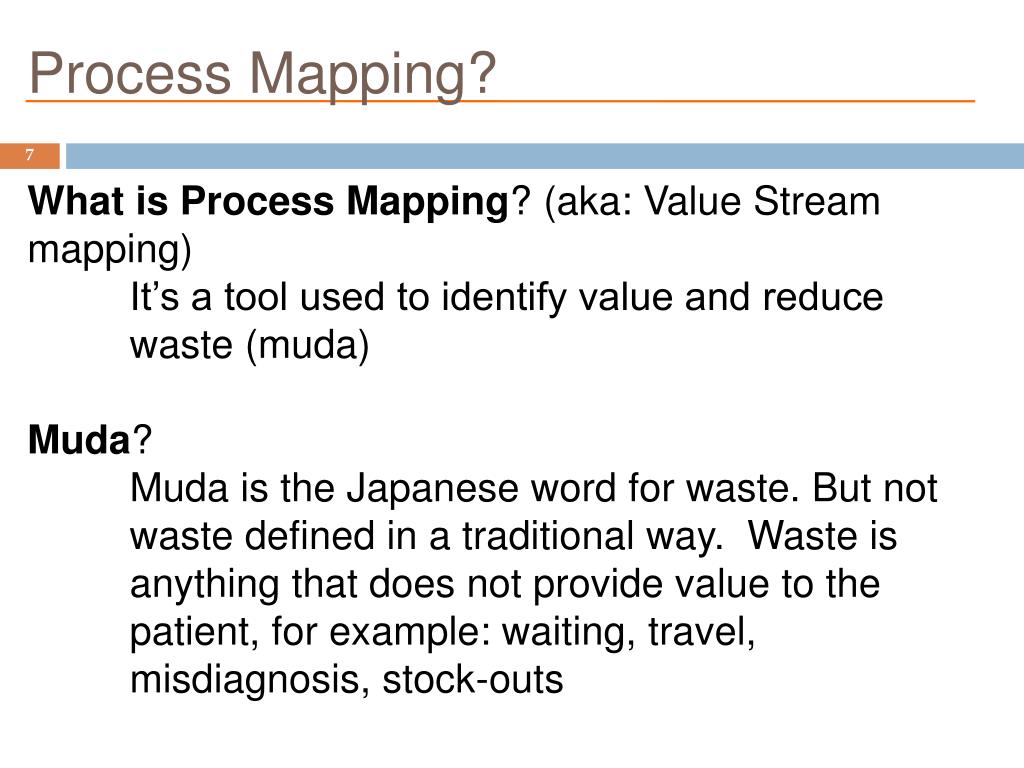 Process Mapping?

7

What is Process Mapping? (aka: Value Stream mapping)

It’s a tool used to identify value and reduce waste (muda)

Muda?

Muda is the Japanese word for waste. But not waste defined in a traditional way.  Waste is anything that does not provide value to the patient, for example: waiting, travel, misdiagnosis, stock-outs